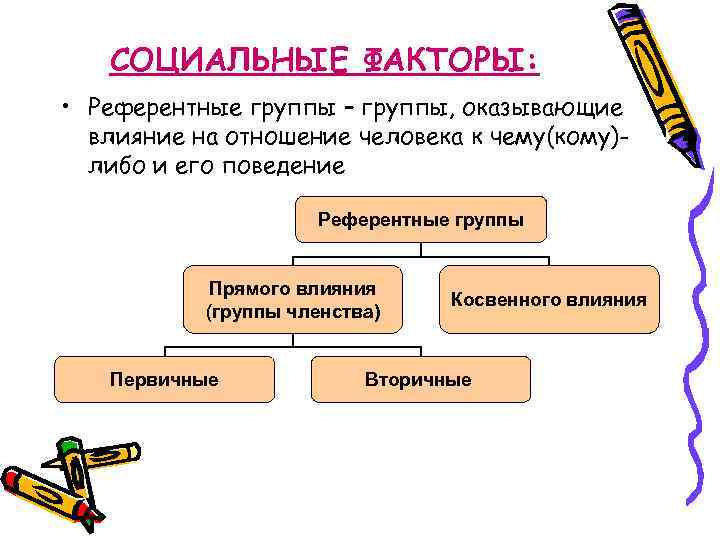 СОЦИАЛЬНЫЕ ФАКТОРЫ:

• Референтные группы – группы, оказывающие влияние на отношение человека к чему(кому)-либо и его поведение

Референтные группы

Прямого влияния (группы членства)

Косвенного влияния

Первичные

Вторичные